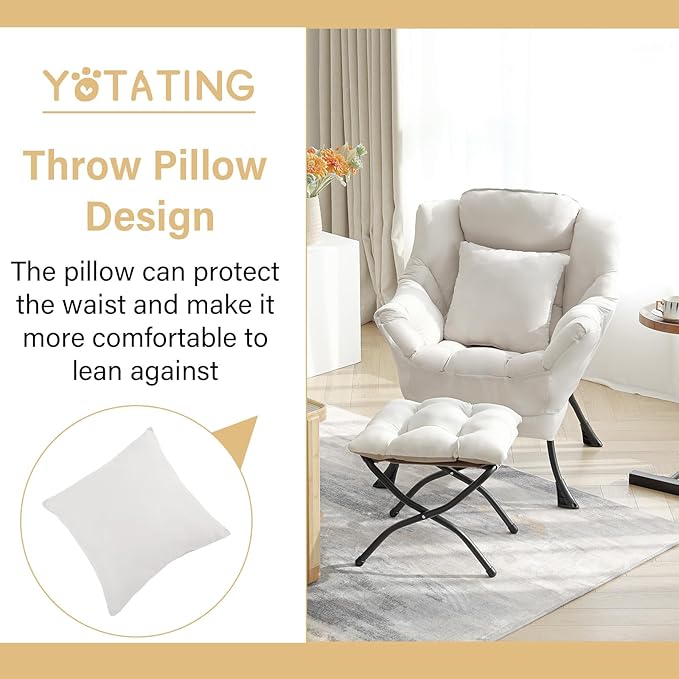 YOTATING

Throw Pillow Design

The pillow can protect the waist and make it more comfortable to lean against